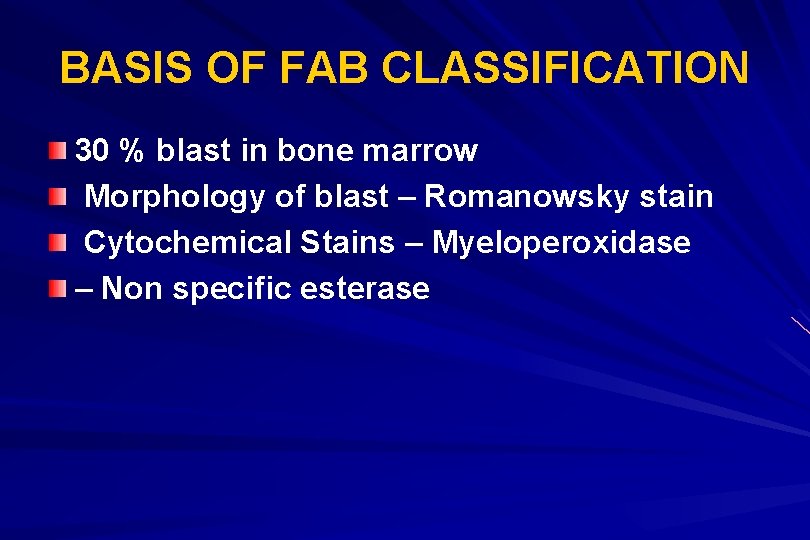 BASIS OF FAB CLASSIFICATION

30 % blast in bone marrow
Morphology of blast – Romanowsky stain
Cytochemical Stains – Myeloperoxidase
– Non specific esterase